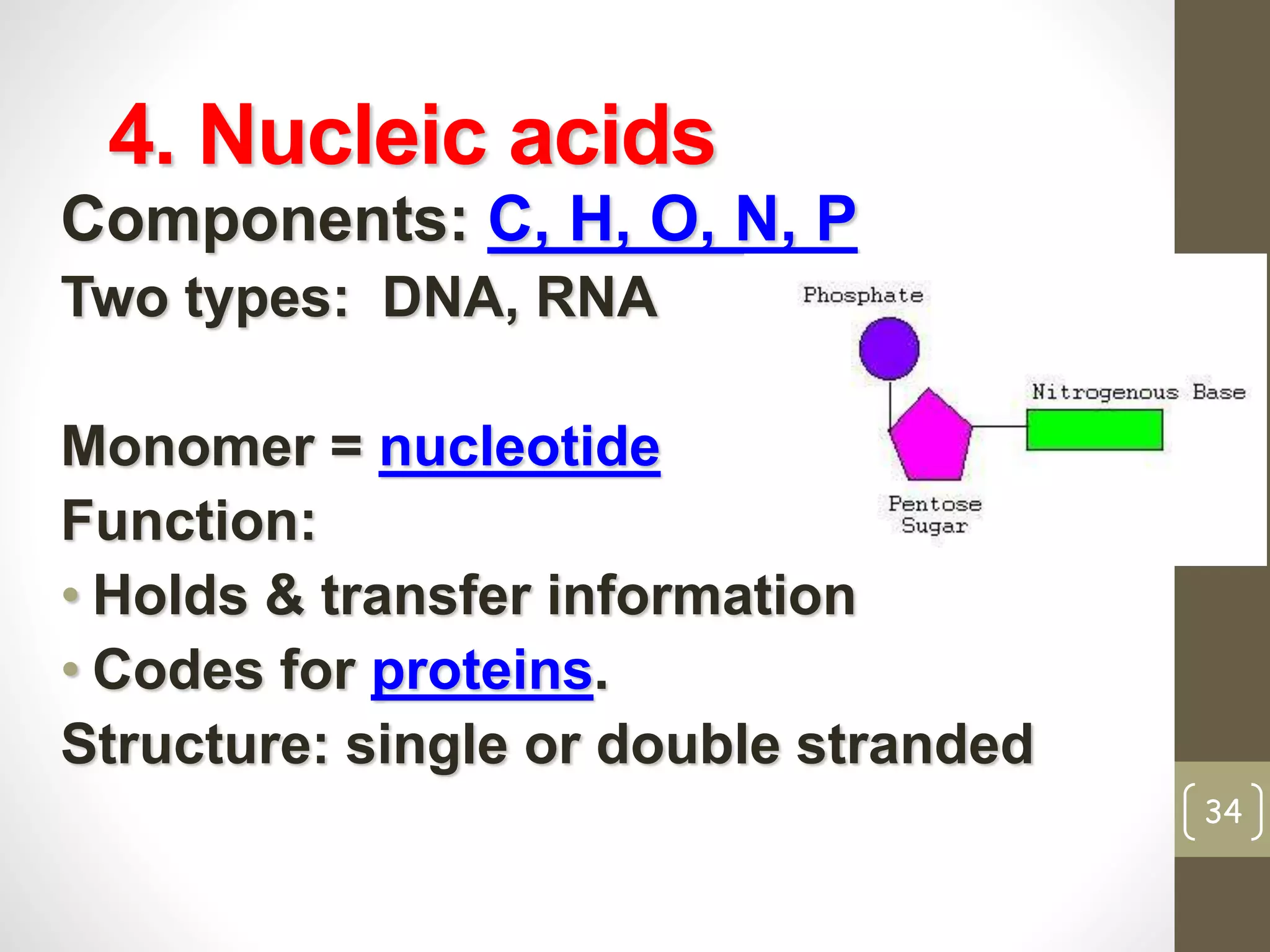 4. Nucleic acids

Components: C, H, O, N, P

Two types: DNA, RNA

Phosphate

Nitrogenous Base

Pentose Sugar

Monomer = nucleotide

Function:

• Holds & transfer information

• Codes for proteins.

Structure: single or double stranded

34